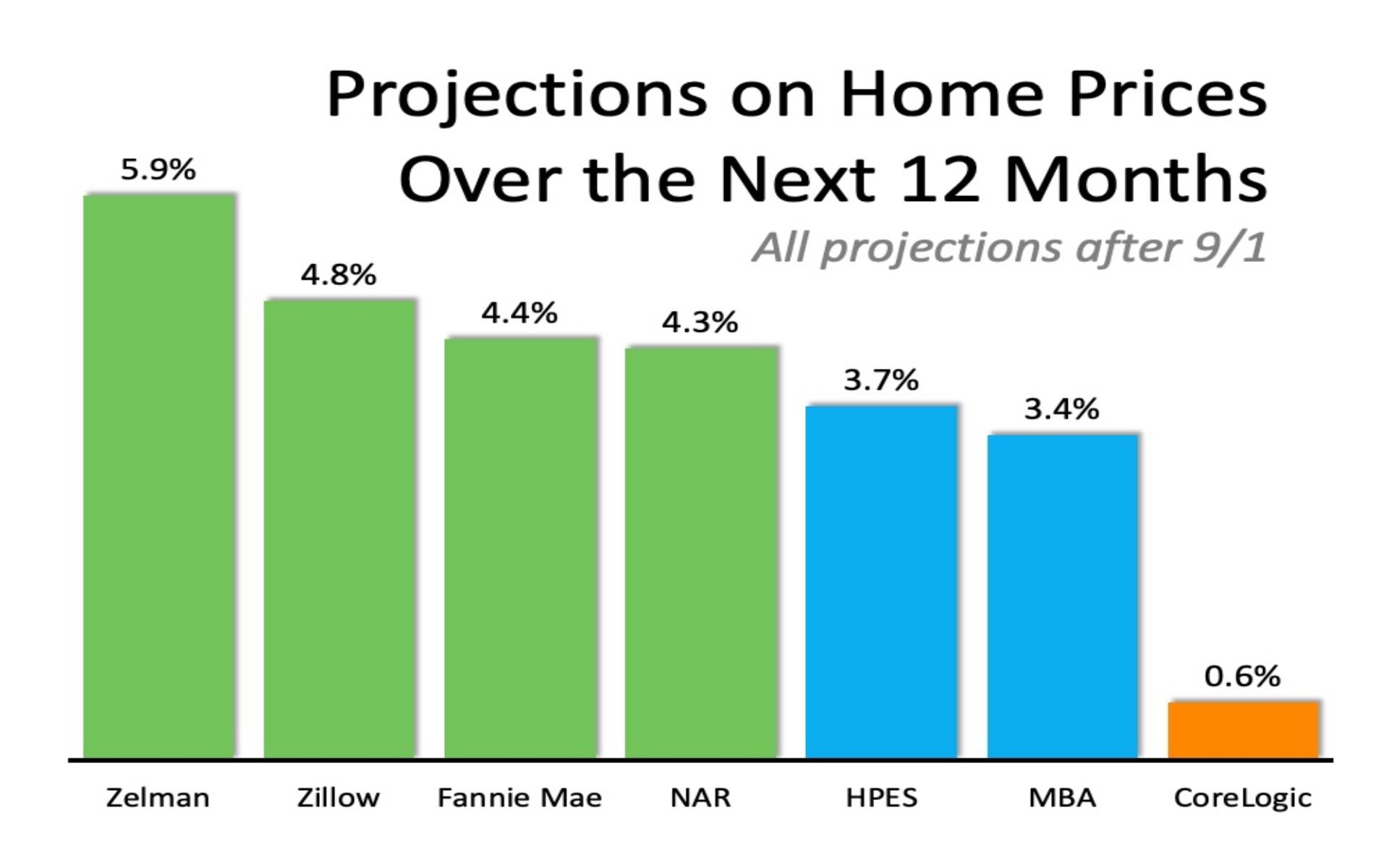 Projections on Home Prices Over the Next 12 Months

All projections after 9/1

5.9%
4.8%
4.4%
4.3%
3.7%
3.4%
0.6%

Zelman
Zillow
Fannie Mae
NAR
HPES
MBA
CoreLogic